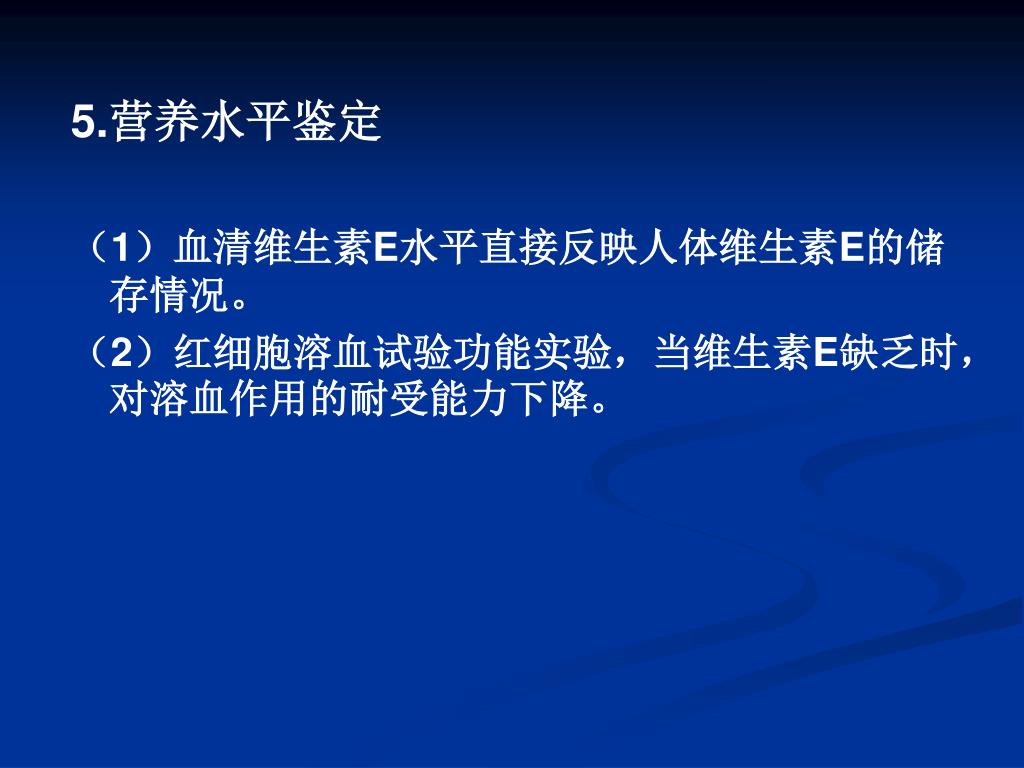 5.营养水平鉴定

（1）血清维生素E水平直接反映人体维生素E的储存情况。

（2）红细胞溶血试验功能实验，当维生素E缺乏时，对溶血作用的耐受能力下降。